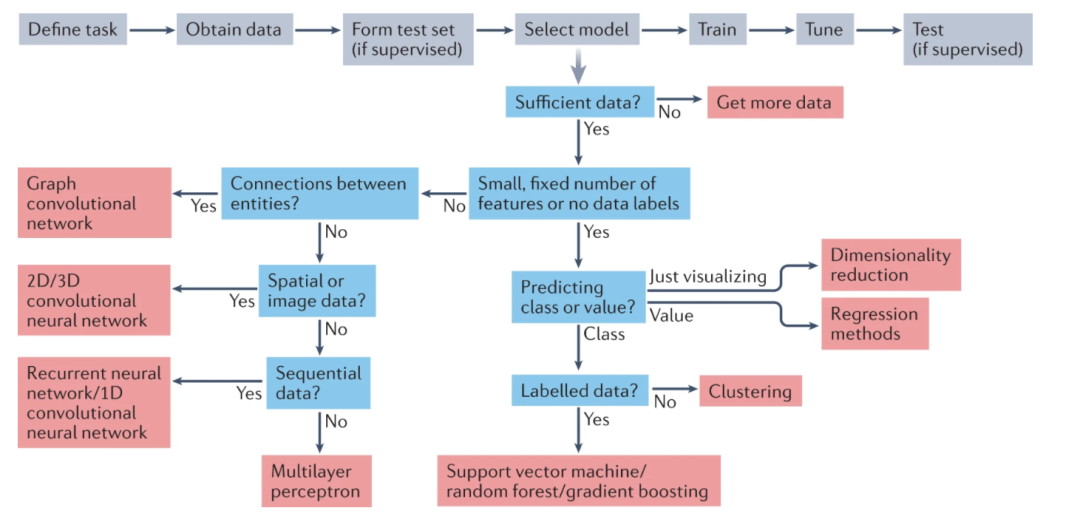 Define task
Obtain data
Form test set (if supervised)
Select model
Train
Tune
Test (if supervised)

Sufficient data?
No
Get more data
Yes

Small, fixed number of features or no data labels
No
Connections between entities?
Yes
Graph convolutional network
No
Spatial or image data?
Yes
2D/3D convolutional neural network
No
Sequential data?
Yes
Recurrent neural network/1D convolutional neural network
No
Multilayer perceptron

Yes
Predicting class or value?
Just visualizing
Dimensionality reduction
Value
Regression methods
Class
Labelled data?
No
Clustering
Yes
Support vector machine/ random forest/gradient boosting